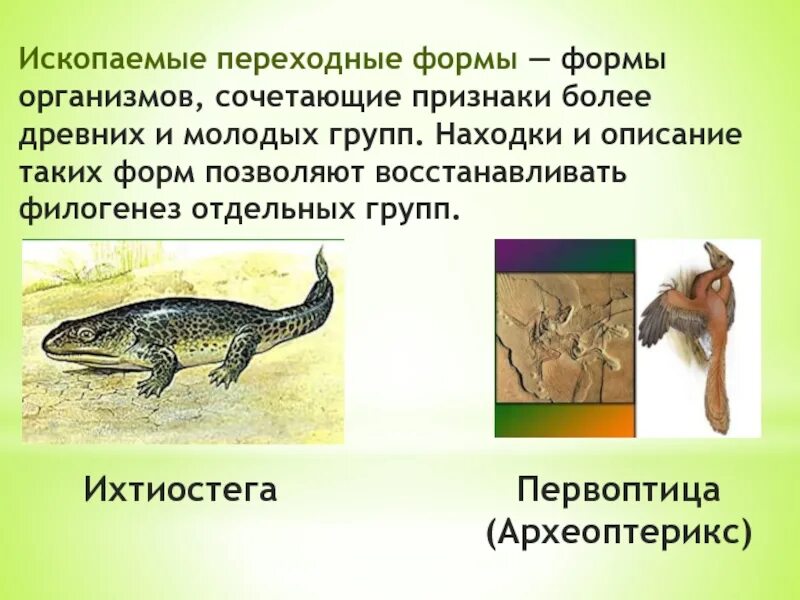 Ископаемые переходные формы — формы организмов, сочетающие признаки более древних и молодых групп. Находки и описание таких форм позволяют восстанавливать филогенез отдельных групп.

Ихтиостега

Первоптица (Археоптерикс)